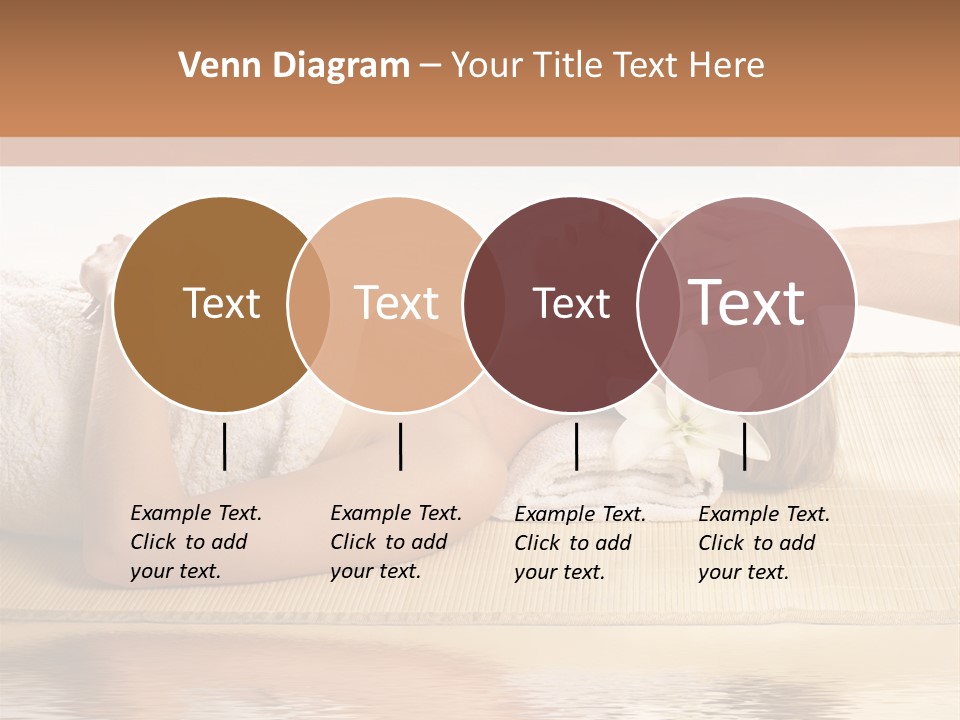 Venn Diagram – Your Title Text Here

Text

Text

Text

Text

Example Text. Click to add your text.

Example Text. Click to add your text.

Example Text. Click to add your text.

Example Text. Click to add your text.